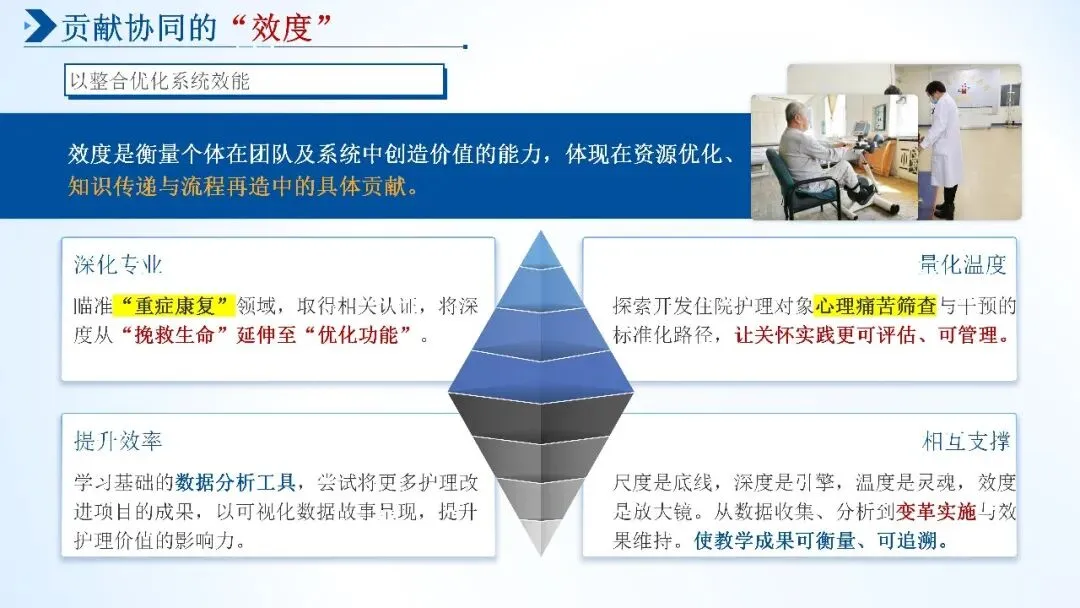 贡献协同的“效度”

以整合优化系统效能

效度是衡量个体在团队及系统中创造价值的能力，体现在资源优化、知识传递与流程再造中的具体贡献。

深化专业

瞄准“重症康复”领域，取得相关认证，将深度从“挽救生命”延伸至“优化功能”。

量化温度

探索开发住院护理对象心理痛苦筛查与干预的标准化路径，让关怀实践更可评估、可管理。

提升效率

学习基础的数据分析工具，尝试将更多护理改进项目的成果，以可视化数据故事呈现，提升护理价值的影响力。

相互支撑

尺度是底线，深度是引擎，温度是灵魂，效度是放大镜。从数据收集、分析到变革实施与效果维持。使教学成果可衡量、可追溯。